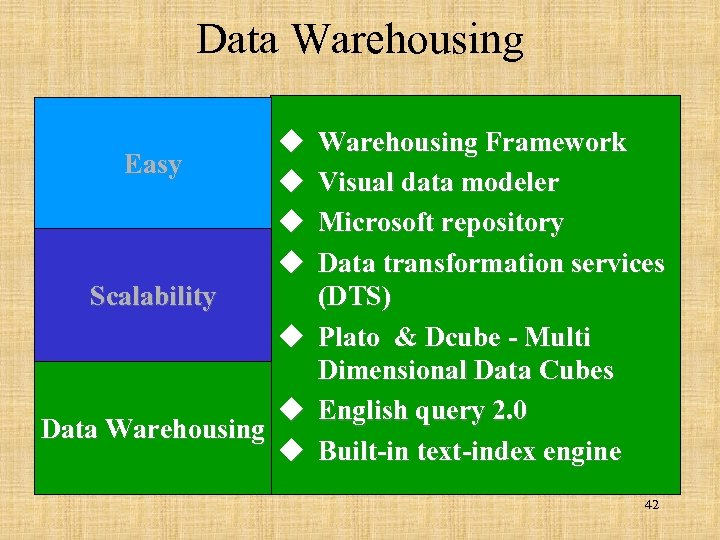 Data Warehousing

Easy

Scalability

Data Warehousing

◆ Warehousing Framework
◆ Visual data modeler
◆ Microsoft repository
◆ Data transformation services (DTS)
◆ Plato & Dcube - Multi Dimensional Data Cubes
◆ English query 2.0
◆ Built-in text-index engine

42